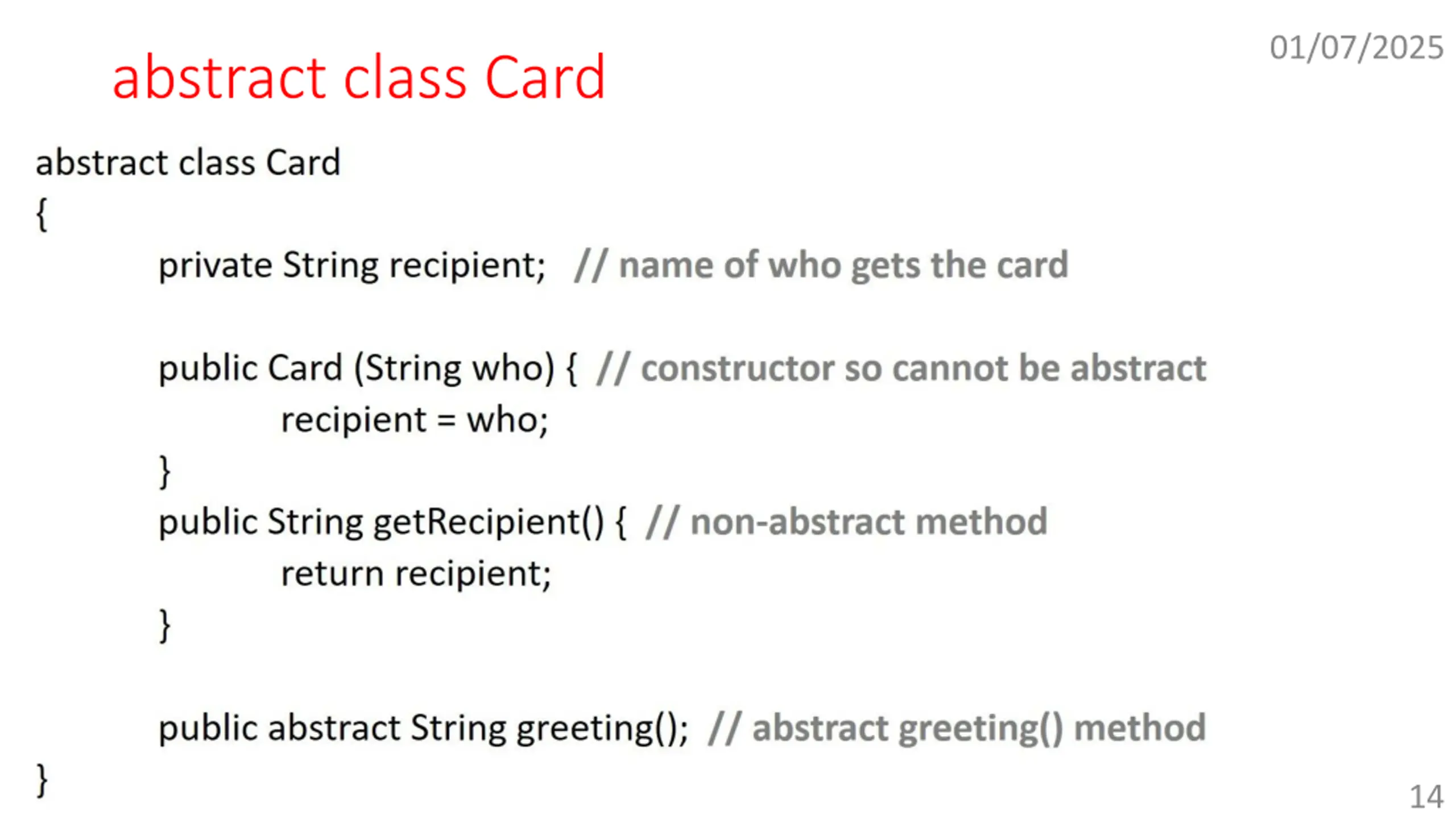 01/07/2025

abstract class Card

abstract class Card
{
private String recipient; // name of who gets the card

public Card (String who) { // constructor so cannot be abstract
recipient = who;
}
public String getRecipient() { // non-abstract method
return recipient;
}

public abstract String greeting(); // abstract greeting() method
}

14